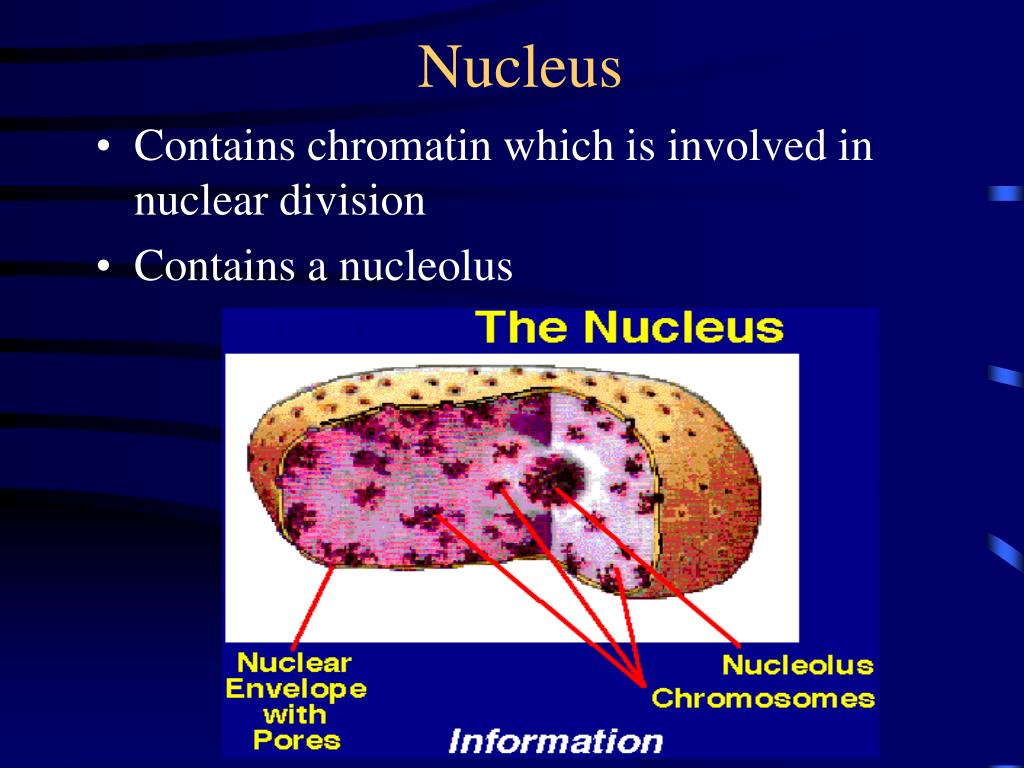 Nucleus

• Contains chromatin which is involved in nuclear division
• Contains a nucleolus

The Nucleus

Nuclear Envelope with Pores

Nucleolus
Chromosomes

Information